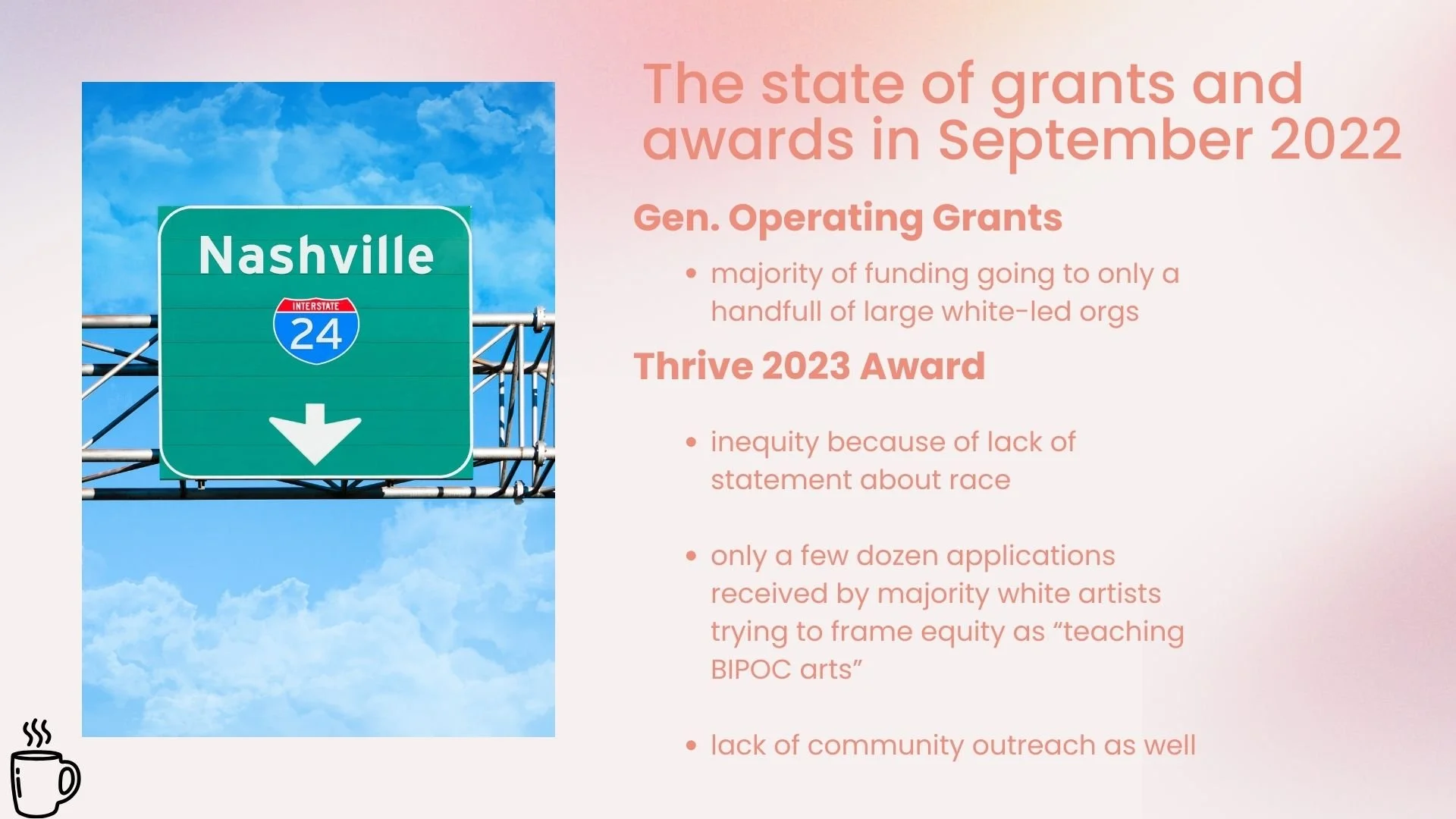 Nashville

INTERSTATE

24

The state of grants and awards in September 2022

Gen. Operating Grants

• majority of funding going to only a handfull of large white-led orgs

Thrive 2023 Award

• inequity because of lack of statement about race

• only a few dozen applications received by majority white artists trying to frame equity as “teaching BIPOC arts”

• lack of community outreach as well